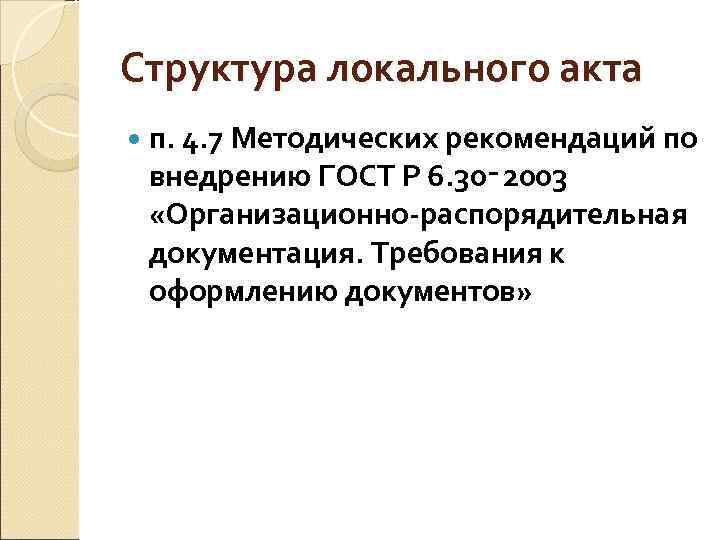 Структура локального акта

п. 4.7 Методических рекомендаций по внедрению ГОСТ Р 6.30-2003 «Организационно-распорядительная документация. Требования к оформлению документов»